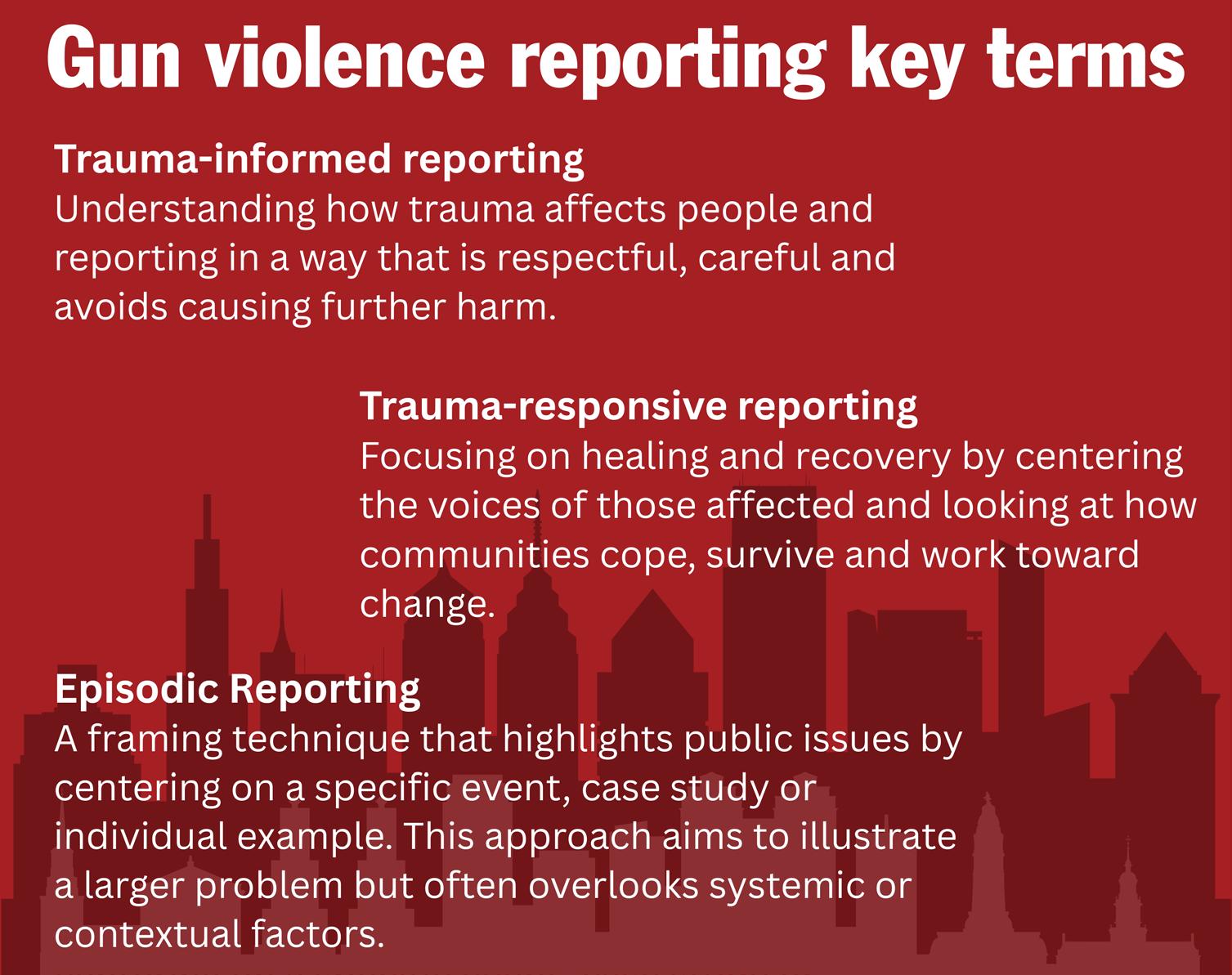 Gun violence reporting key terms

Trauma-informed reporting
Understanding how trauma affects people and reporting in a way that is respectful, careful and avoids causing further harm.

Trauma-responsive reporting
Focusing on healing and recovery by centering the voices of those affected and looking at how communities cope, survive and work toward change.

Episodic Reporting
A framing technique that highlights public issues by centering on a specific event, case study or individual example. This approach aims to illustrate a larger problem but often overlooks systemic or contextual factors.